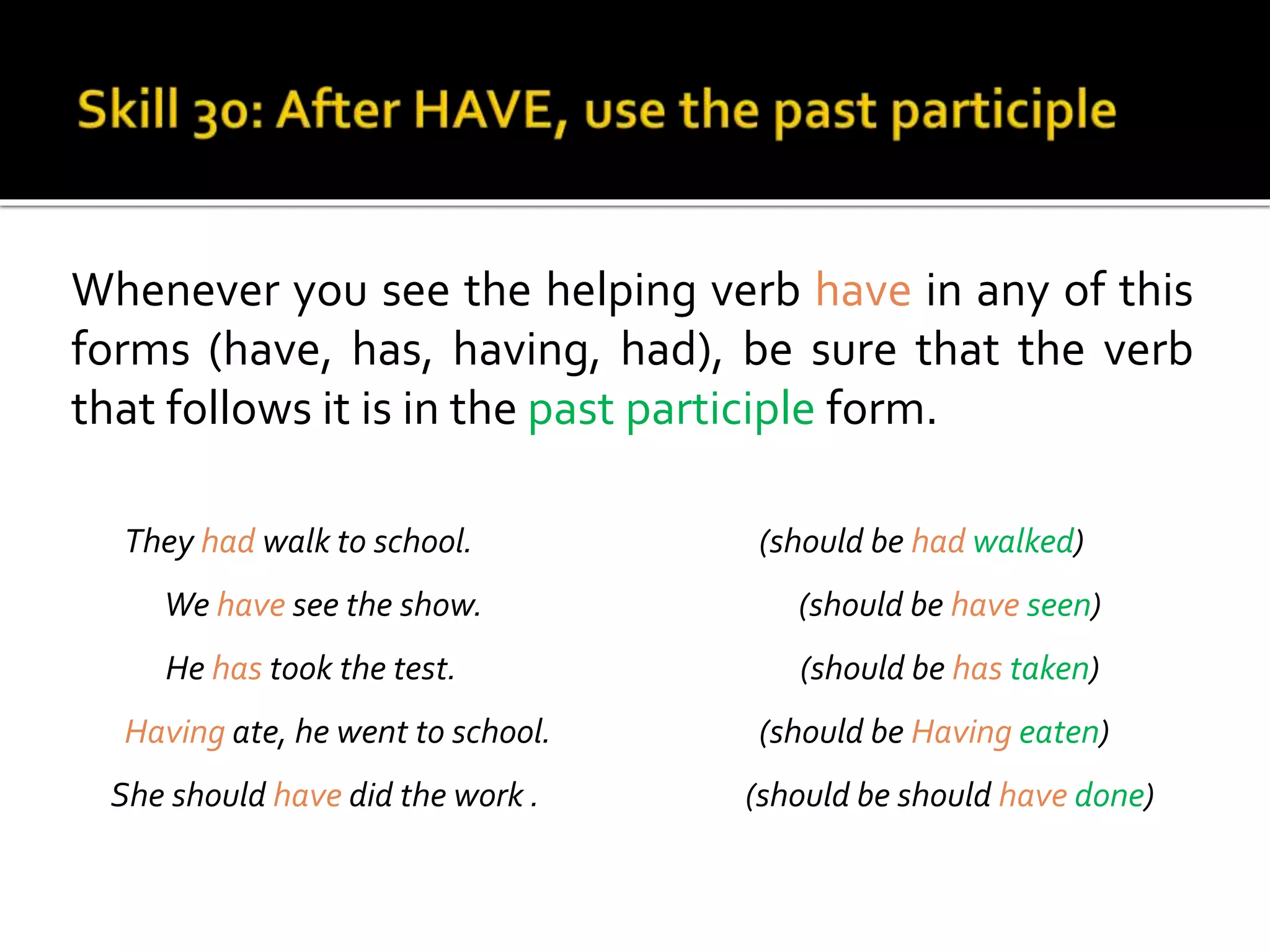 Skill 30: After HAVE, use the past participle

Whenever you see the helping verb have in any of this forms (have, has, having, had), be sure that the verb that follows it is in the past participle form.

They had walk to school. (should be had walked)

We have see the show. (should be have seen)

He has took the test. (should be has taken)

Having ate, he went to school. (should be Having eaten)

She should have did the work . (should be should have done)